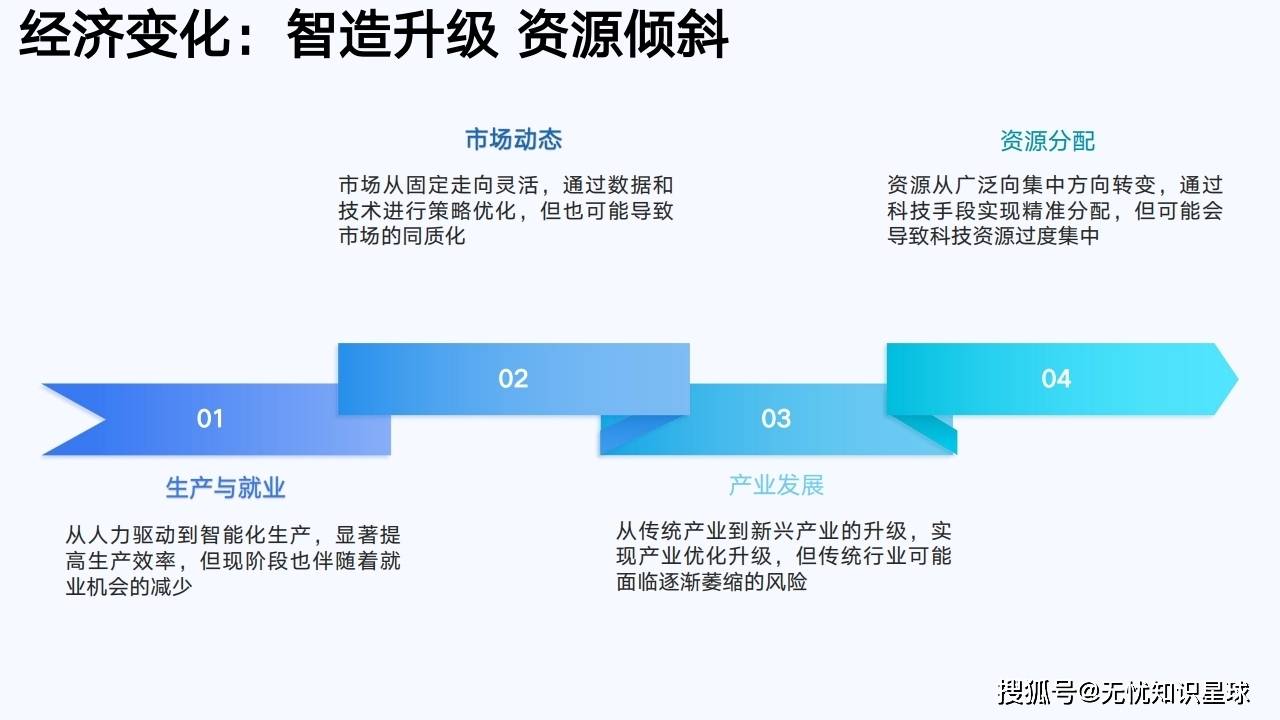 经济变化：智造升级 资源倾斜

市场动态

市场从固定走向灵活，通过数据和技术进行策略优化，但也可能导致市场的同质化

资源分配

资源从广泛向集中方向转变，通过科技手段实现精准分配，但可能会导致科技资源过度集中

01

02

03

04

生产与就业

从人力驱动到智能化生产，显著提高生产效率，但现阶段也伴随着就业机会的减少

产业发展

从传统产业到新兴产业的升级，实现产业优化升级，但传统行业可能面临逐渐萎缩的风险

搜狐号@无忧知识星球